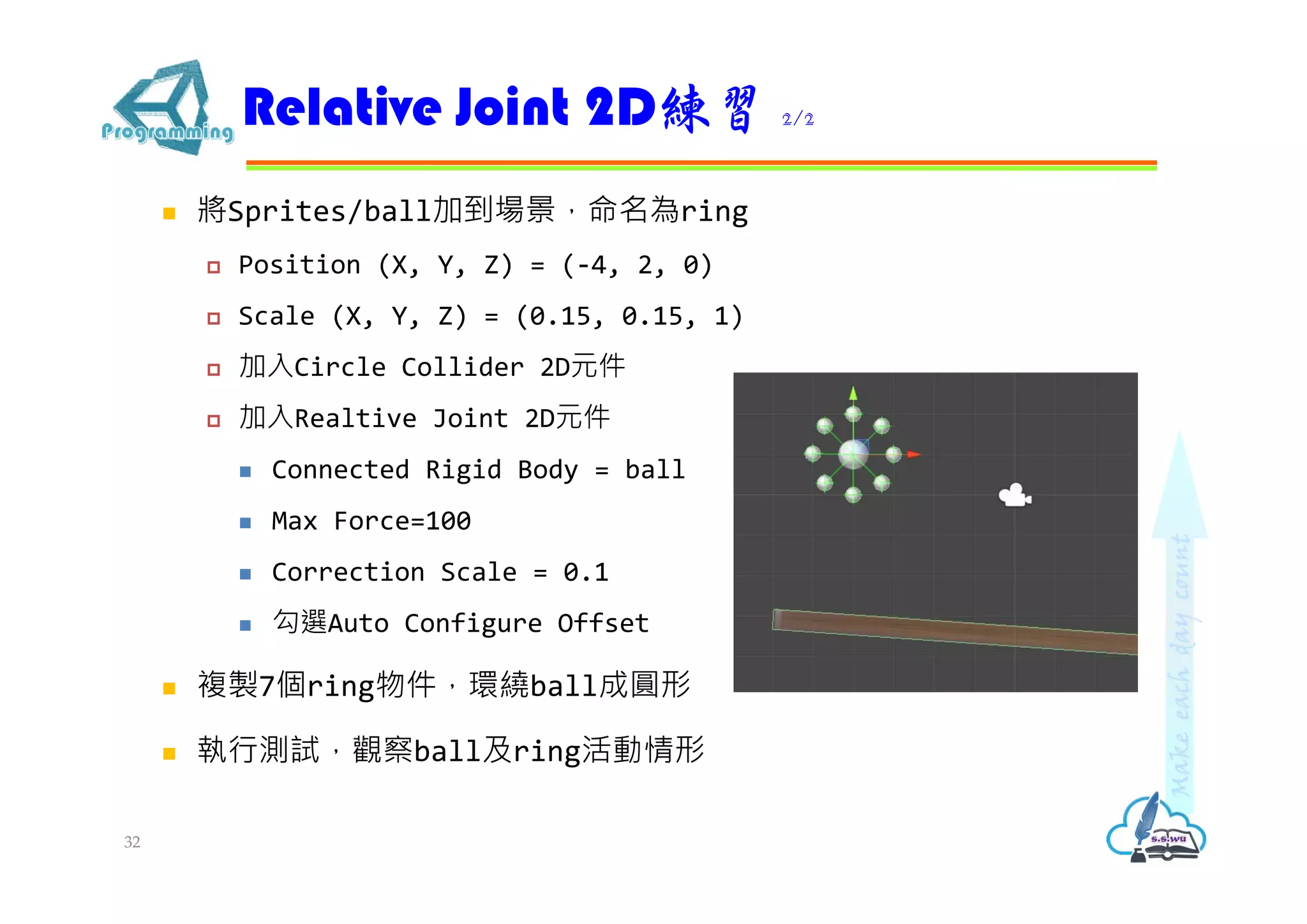 Programming

Relative Joint 2D練習 2/2

將Sprites/ball加到場景，命名為ring

Position (X, Y, Z) = (-4, 2, 0)

Scale (X, Y, Z) = (0.15, 0.15, 1)

加入Circle Collider 2D元件

加入Realtive Joint 2D元件

Connected Rigid Body = ball

Max Force=100

Correction Scale = 0.1

勾選Auto Configure Offset

複製7個ring物件，環繞ball成圓形

執行測試，觀察ball及ring活動情形

Make each day count

s.s.wu

32